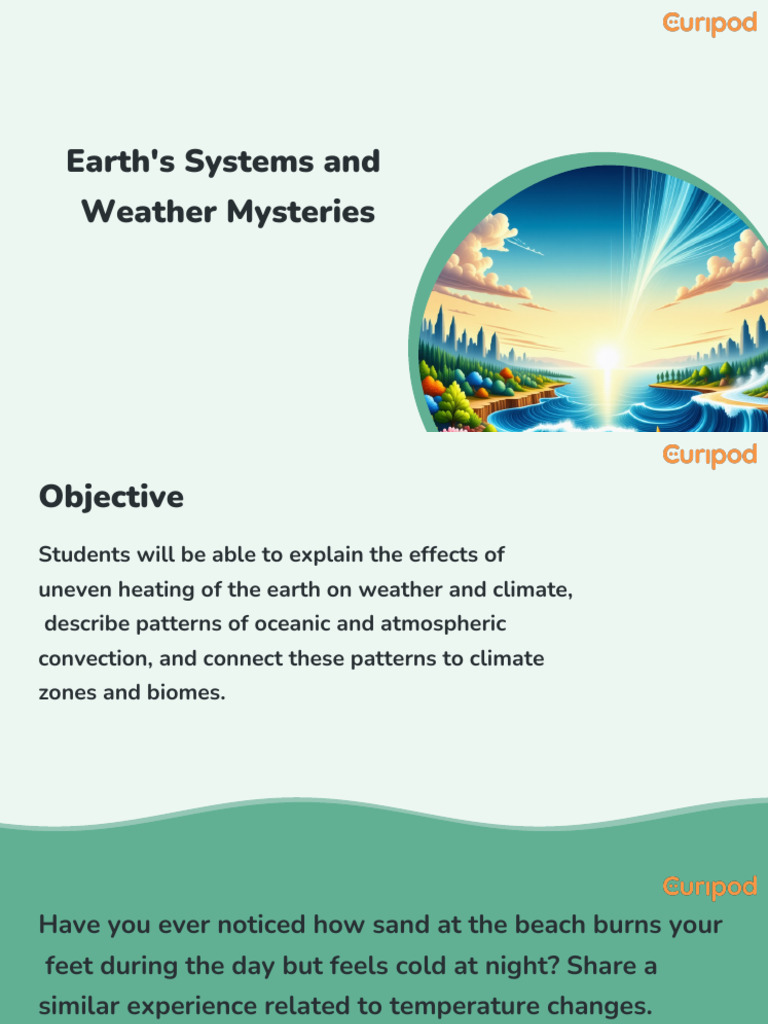 Curipod

Earth's Systems and Weather Mysteries

Curipod

Objective

Students will be able to explain the effects of uneven heating of the earth on weather and climate, describe patterns of oceanic and atmospheric convection, and connect these patterns to climate zones and biomes.

Curipod

Have you ever noticed how sand at the beach burns your feet during the day but feels cold at night? Share a similar experience related to temperature changes.